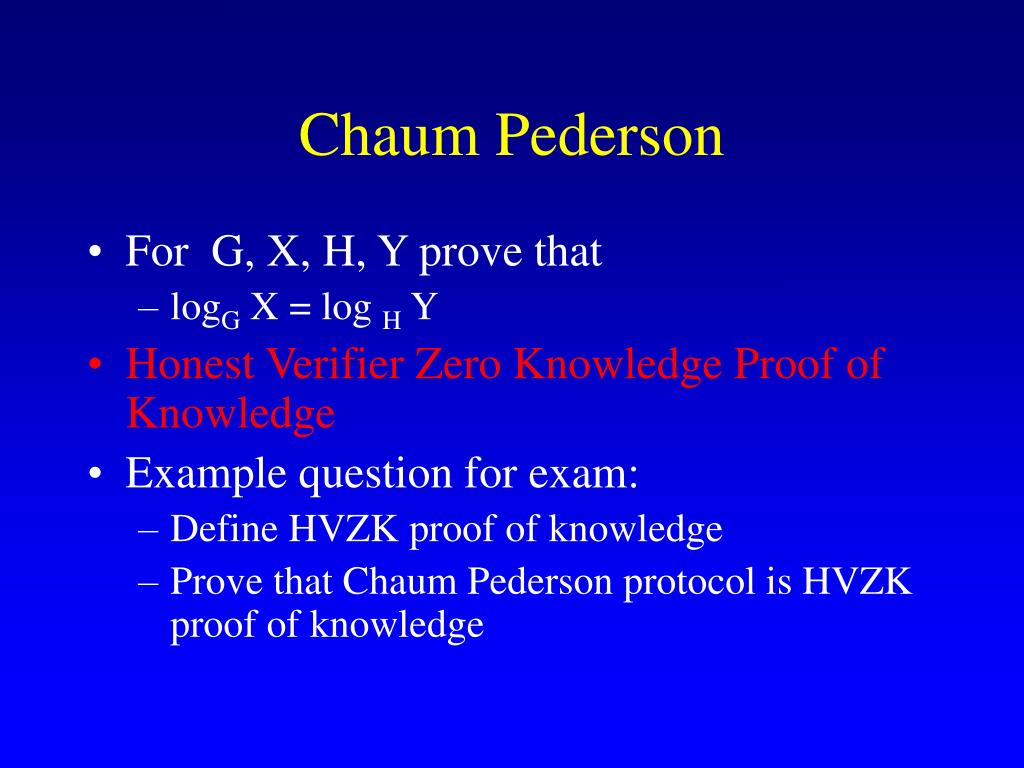 Chaum Pederson

• For G, X, H, Y prove that
– $\log_G X = \log_H Y$
• Honest Verifier Zero Knowledge Proof of Knowledge
• Example question for exam:
– Define HVZK proof of knowledge
– Prove that Chaum Pederson protocol is HVZK proof of knowledge